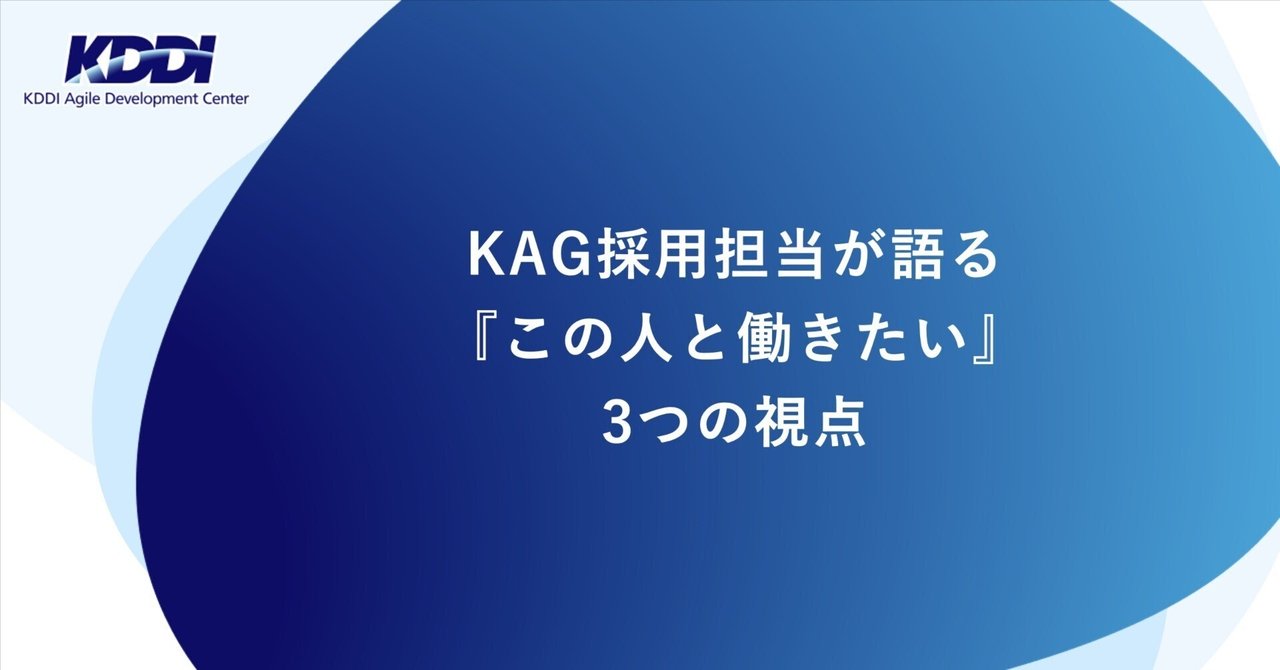 KDDI
KDDI Agile Development Center

KAG採用担当が語る
『この人と働きたい』
3つの視点